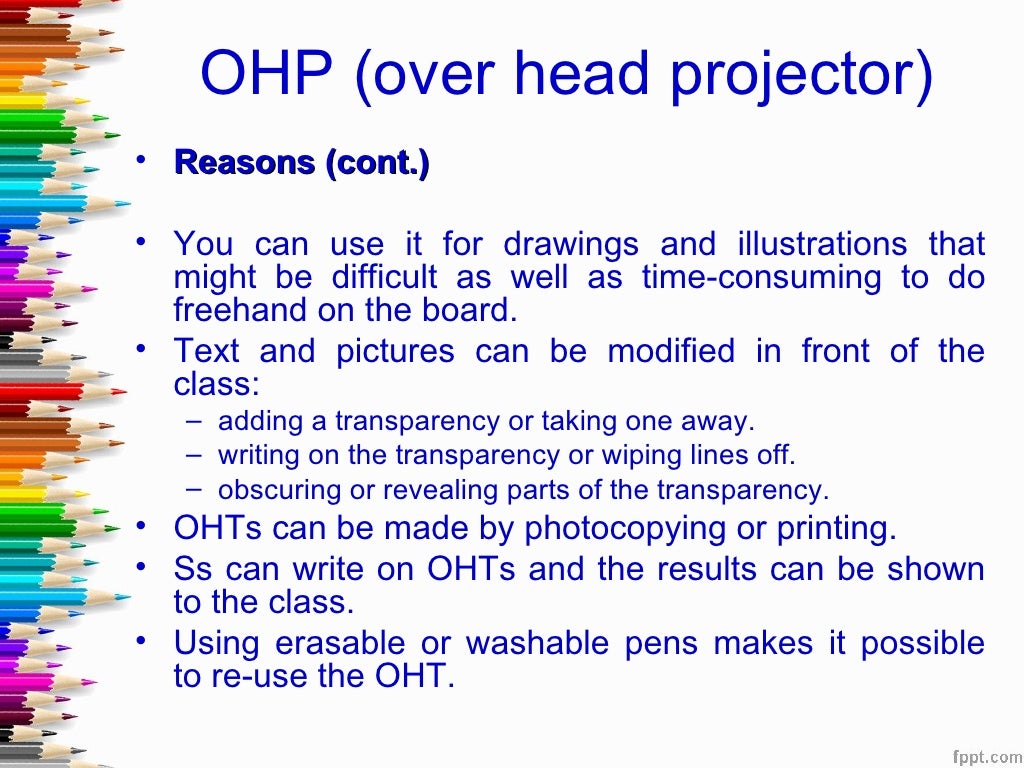 OHP (over head projector)

• Reasons (cont.)

• You can use it for drawings and illustrations that might be difficult as well as time-consuming to do freehand on the board.
• Text and pictures can be modified in front of the class:
– adding a transparency or taking one away.
– writing on the transparency or wiping lines off.
– obscuring or revealing parts of the transparency.
• OHTs can be made by photocopying or printing.
• Ss can write on OHTs and the results can be shown to the class.
• Using erasable or washable pens makes it possible to re-use the OHT.

fppt.com